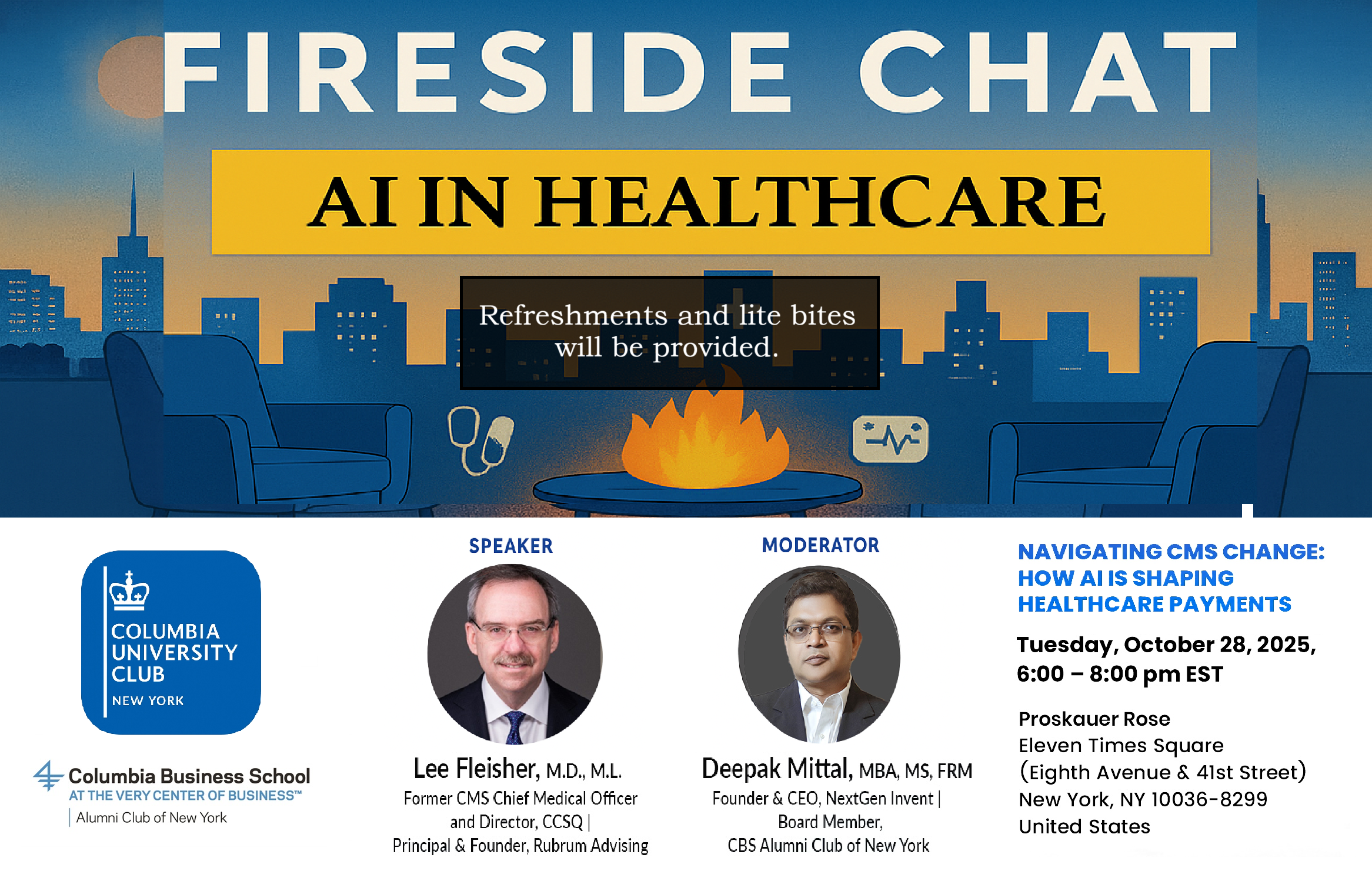 FIRESIDE CHAT

AI IN HEALTHCARE

Refreshments and lite bites will be provided.

COLUMBIA UNIVERSITY CLUB
NEW YORK

Columbia Business School
AT THE VERY CENTER OF BUSINESS™
Alumni Club of New York

SPEAKER

Lee Fleisher, M.D., M.L.
Former CMS Chief Medical Officer and Director, CCSQ | Principal & Founder, Rubrum Advising

MODERATOR

Deepak Mittal, MBA, MS, FRM
Founder & CEO, NextGen Invent | Board Member, CBS Alumni Club of New York

NAVIGATING CMS CHANGE: HOW AI IS SHAPING HEALTHCARE PAYMENTS

Tuesday, October 28, 2025, 6:00 – 8:00 pm EST

Proskauer Rose
Eleven Times Square
(Eighth Avenue & 41st Street)
New York, NY 10036-8299
United States